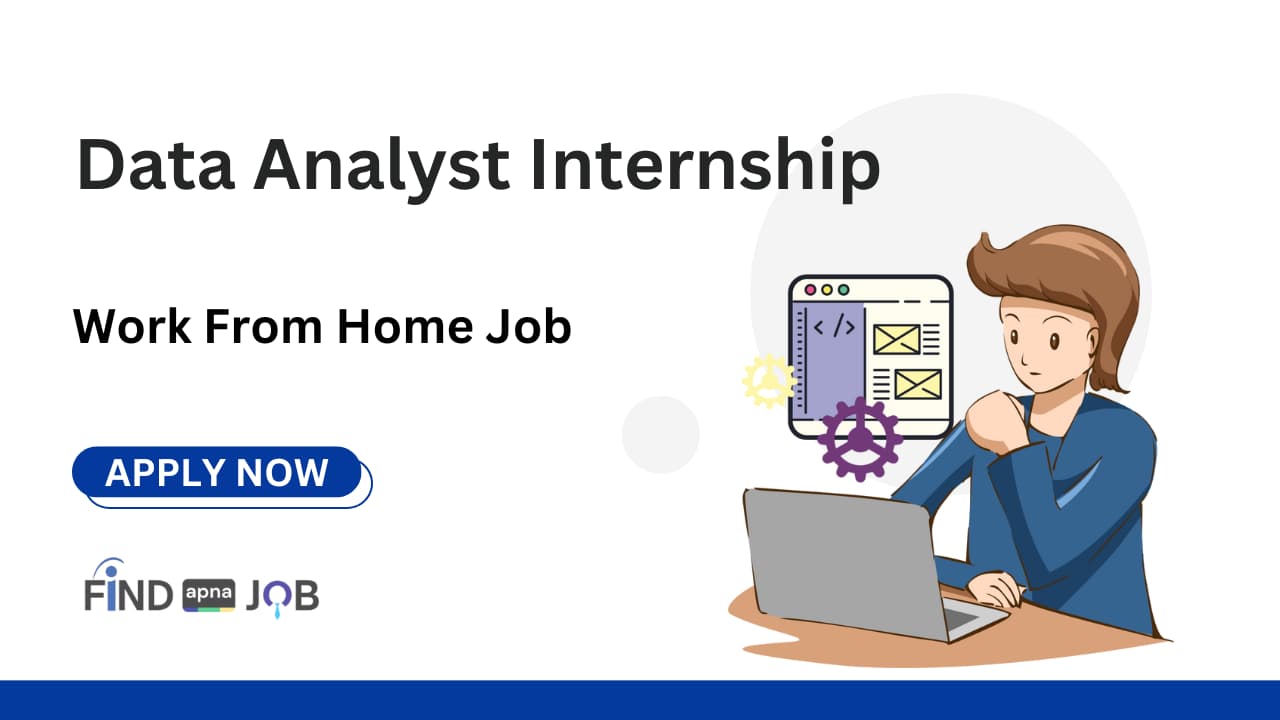 Data Analyst Internship

Work From Home Job

APPLY NOW

FIND apna JOB

</>